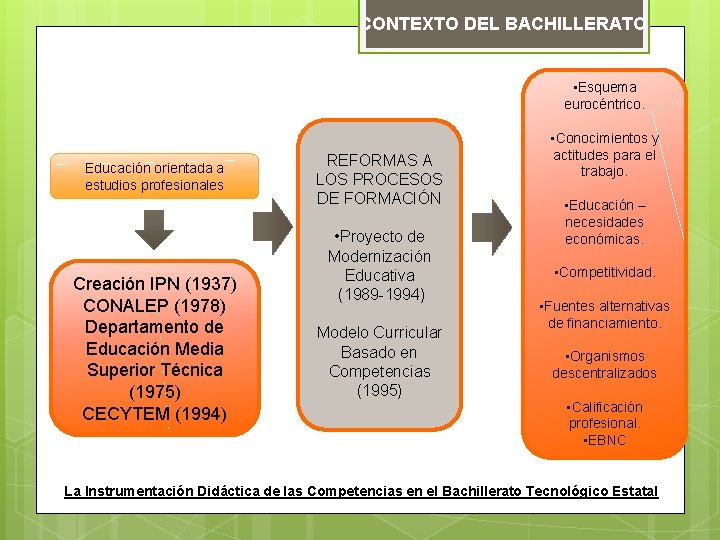 CONTEXTO DEL BACHILLERATO

Educación orientada a estudios profesionales

Creación IPN (1937)
CONALEP (1978)
Departamento de Educación Media Superior Técnica (1975)
CECYTEM (1994)

REFORMAS A LOS PROCESOS DE FORMACIÓN

•Proyecto de Modernización Educativa (1989-1994)

Modelo Curricular Basado en Competencias (1995)

•Esquema eurocéntrico.

•Conocimientos y actitudes para el trabajo.

•Educación – necesidades económicas.

•Competitividad.

•Fuentes alternativas de financiamiento.

•Organismos descentralizados

•Calificación profesional.
•EBNC

La Instrumentación Didáctica de las Competencias en el Bachillerato Tecnológico Estatal